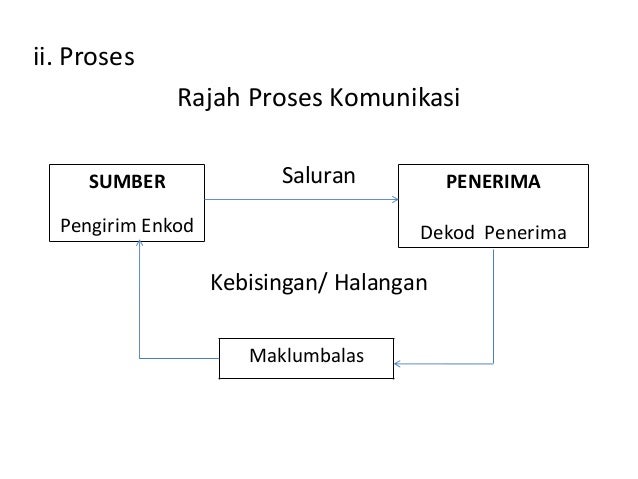 ii. Proses

Rajah Proses Komunikasi

SUMBER

Pengirim Enkod

Saluran

PENERIMA

Dekod Penerima

Kebisingan/ Halangan

Maklumbalas